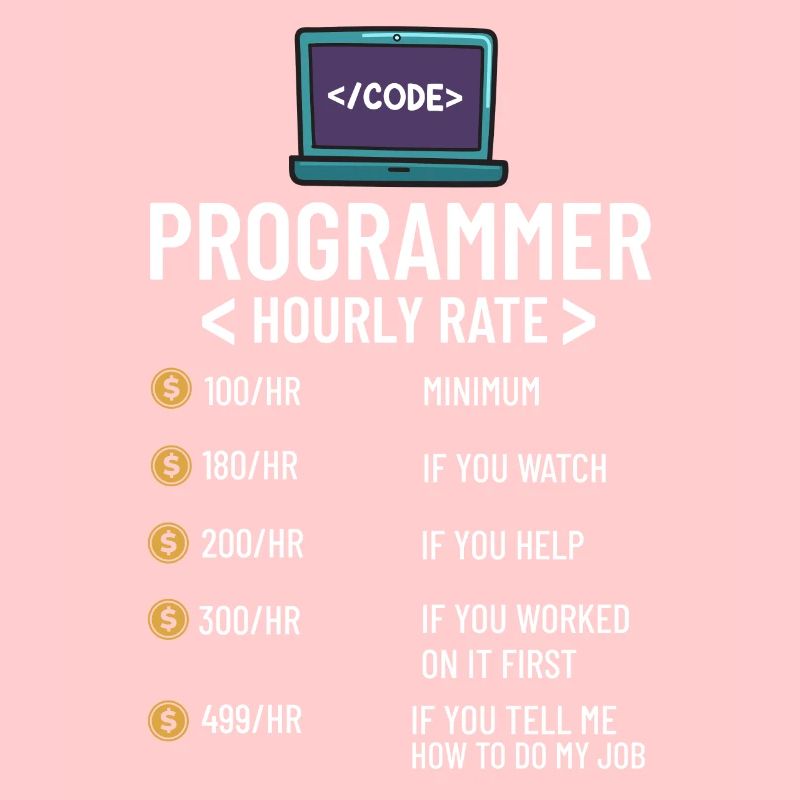 </CODE>

PROGRAMMER
< HOURLY RATE >

$ 100/HR MINIMUM

$ 180/HR IF YOU WATCH

$ 200/HR IF YOU HELP

$ 300/HR IF YOU WORKED ON IT FIRST

$ 499/HR IF YOU TELL ME HOW TO DO MY JOB